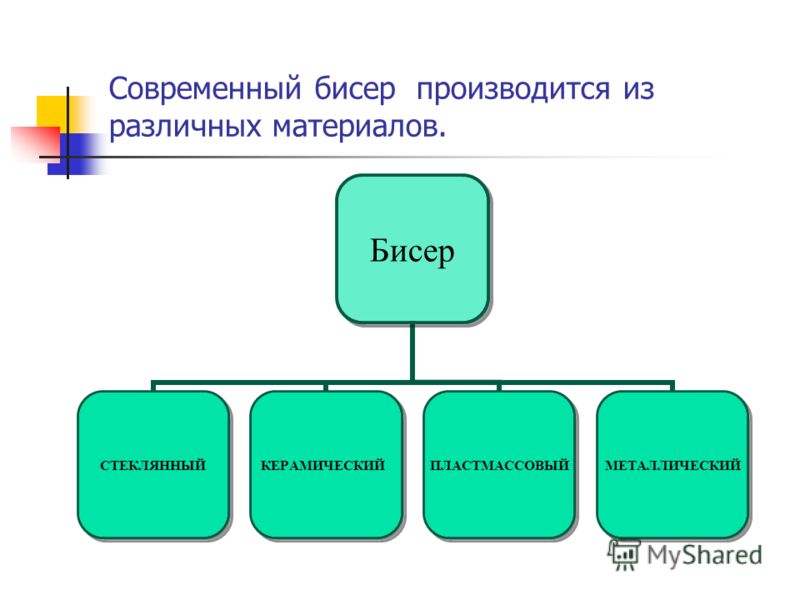 Современный бисер производится из различных материалов.

Бисер

СТЕКЛЯННЫЙ

КЕРАМИЧЕСКИЙ

ПЛАСТМАССОВЫЙ

МЕТАЛЛИЧЕСКИЙ

MyShared